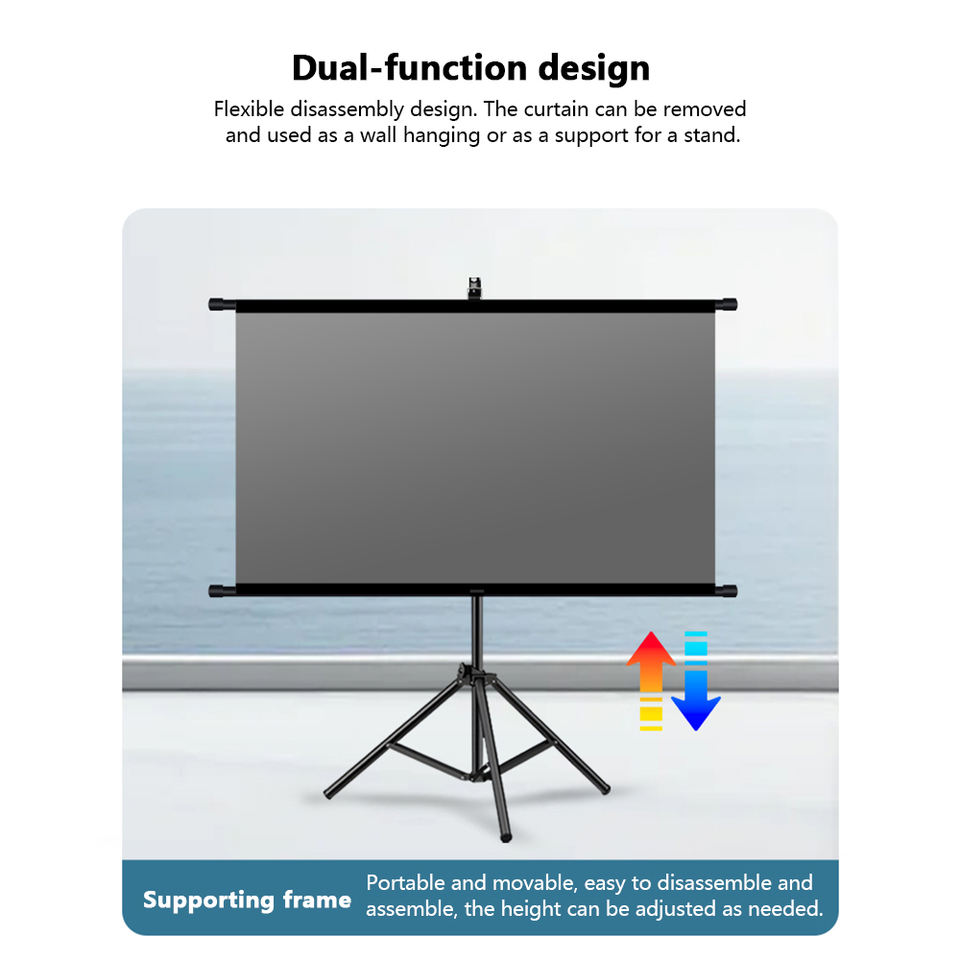 Dual-function design

Flexible disassembly design. The curtain can be removed and used as a wall hanging or as a support for a stand.

Supporting frame

Portable and movable, easy to disassemble and assemble, the height can be adjusted as needed.